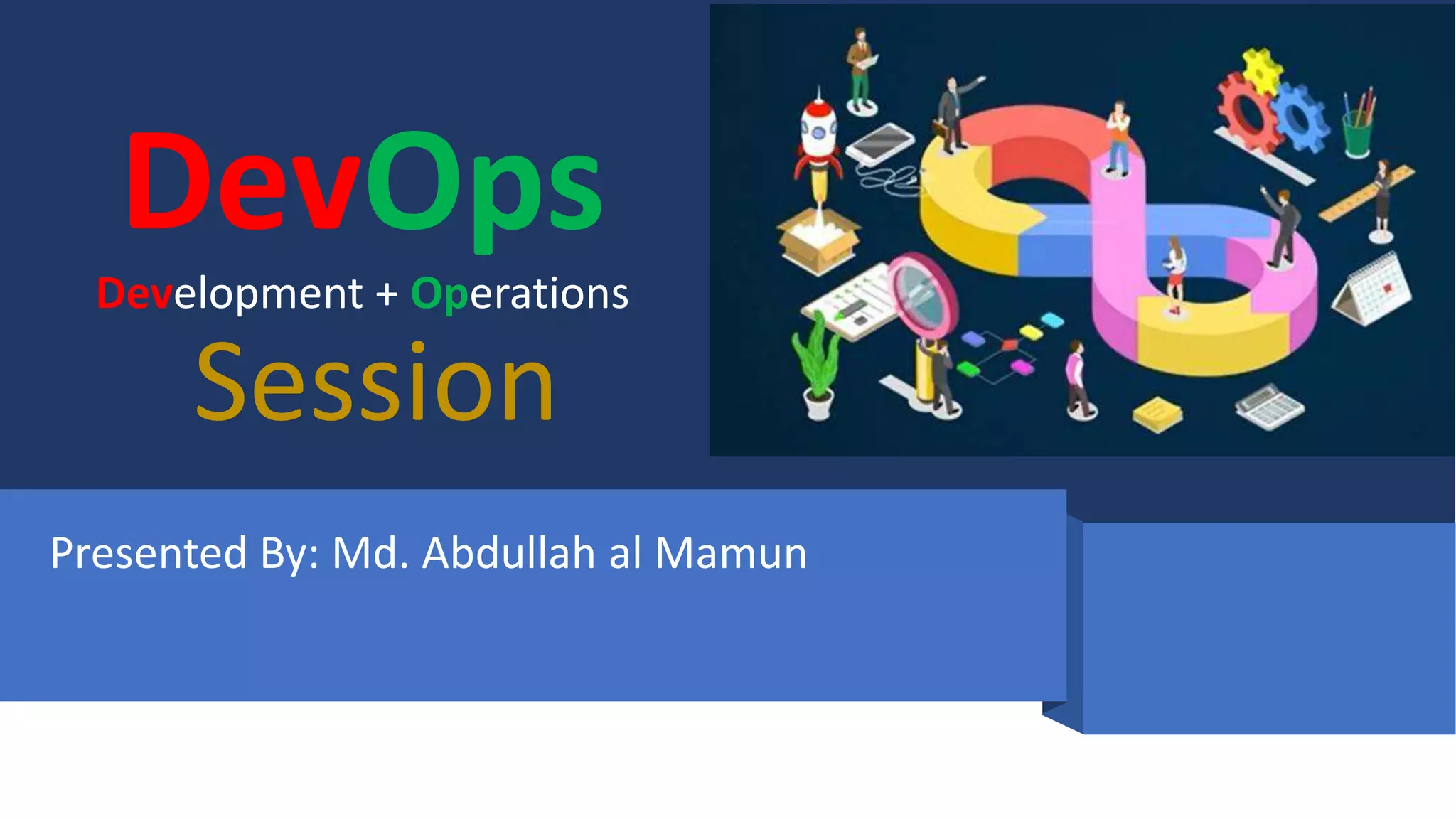 DevOps

Development + Operations

Session

Presented By: Md. Abdullah al Mamun